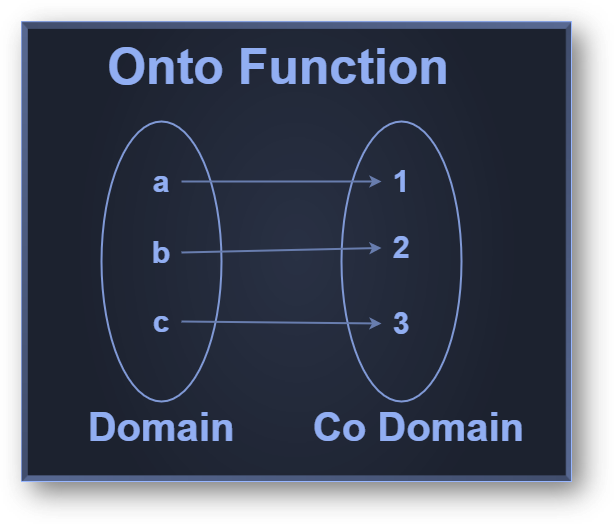 Onto Function

a
b
c

1
2
3

Domain

Co Domain